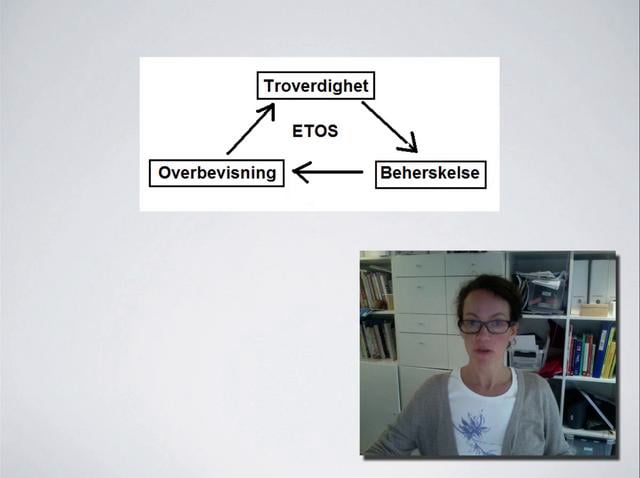 Troverdighet

ETOS

Overbevisning

Beherskelse